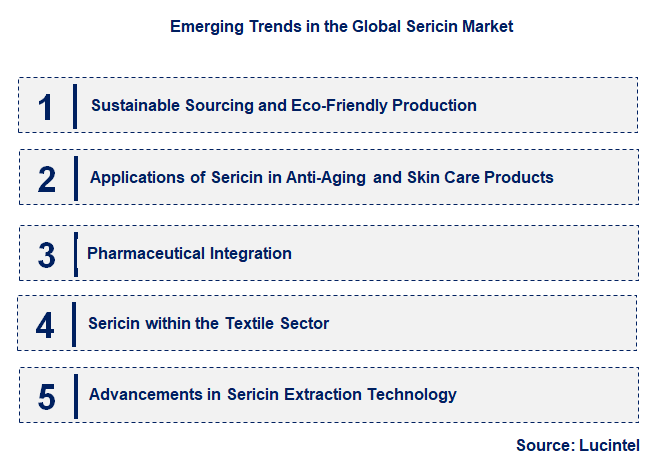 Emerging Trends in the Global Sericin Market

1 Sustainable Sourcing and Eco-Friendly Production

2 Applications of Sericin in Anti-Aging and Skin Care Products

3 Pharmaceutical Integration

4 Sericin within the Textile Sector

5 Advancements in Sericin Extraction Technology

Source: Lucintel